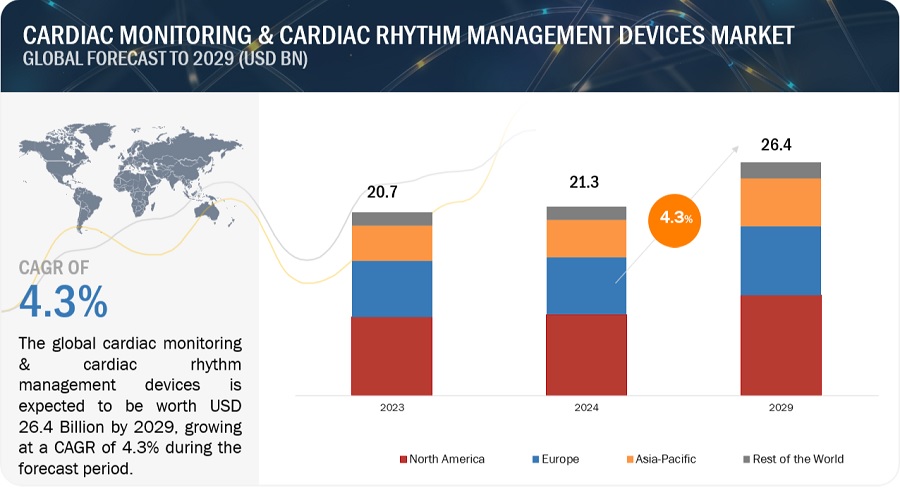 CARDIAC MONITORING & CARDIAC RHYTHM MANAGEMENT DEVICES MARKET
GLOBAL FORECAST TO 2029 (USD BN)

CAGR OF
4.3%

The global cardiac monitoring & cardiac rhythm management devices is expected to be worth USD 26.4 Billion by 2029, growing at a CAGR of 4.3% during the forecast period.

20.7
21.3
26.4
4.3%

2023
2024
2029

North America
Europe
Asia-Pacific
Rest of the World